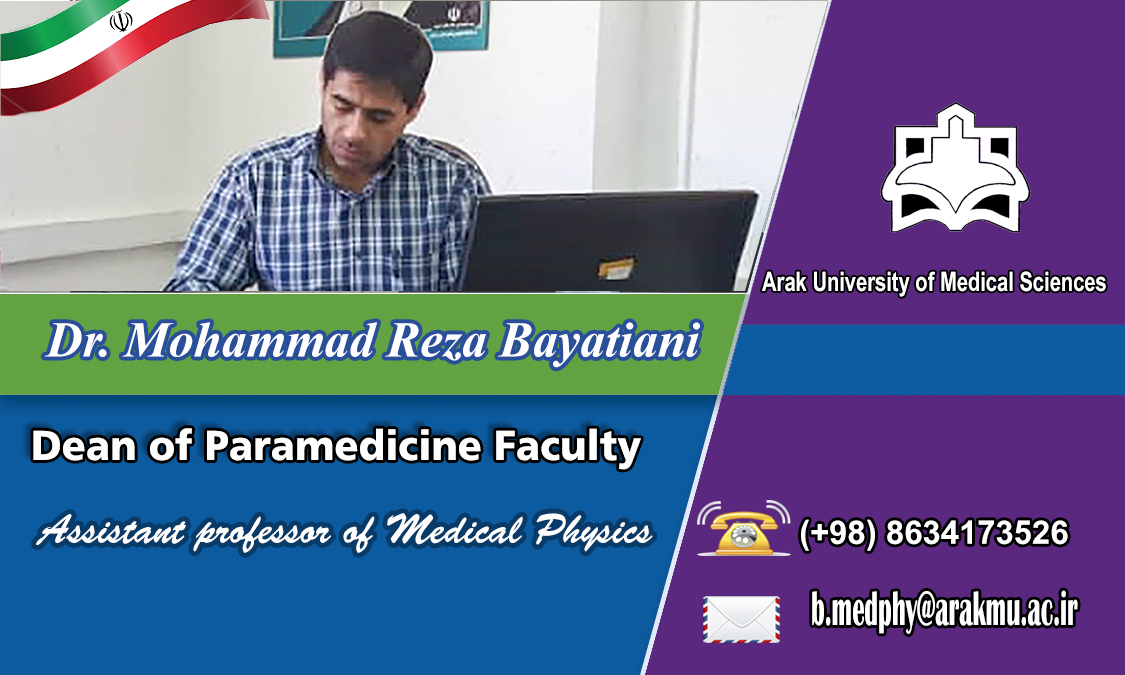 Arak University of Medical Sciences

Dr. Mohammad Reza Bayatiani

Dean of Paramedicine Faculty

Assistant professor of Medical Physics

(+98) 8634173526

b.medphy@arakmu.ac.ir